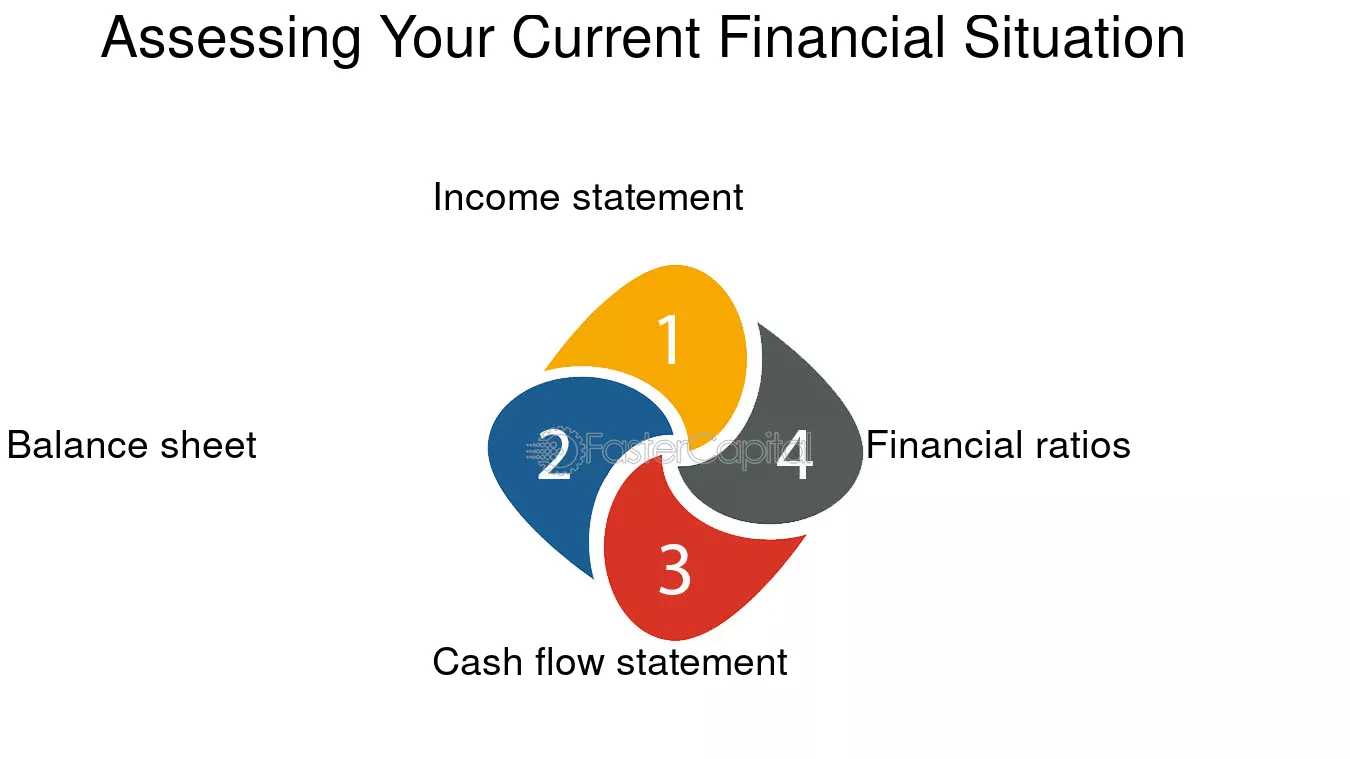 Assessing Your Current Financial Situation

Income statement

1

Balance sheet

2

FasterCapital

4

Financial ratios

3

Cash flow statement